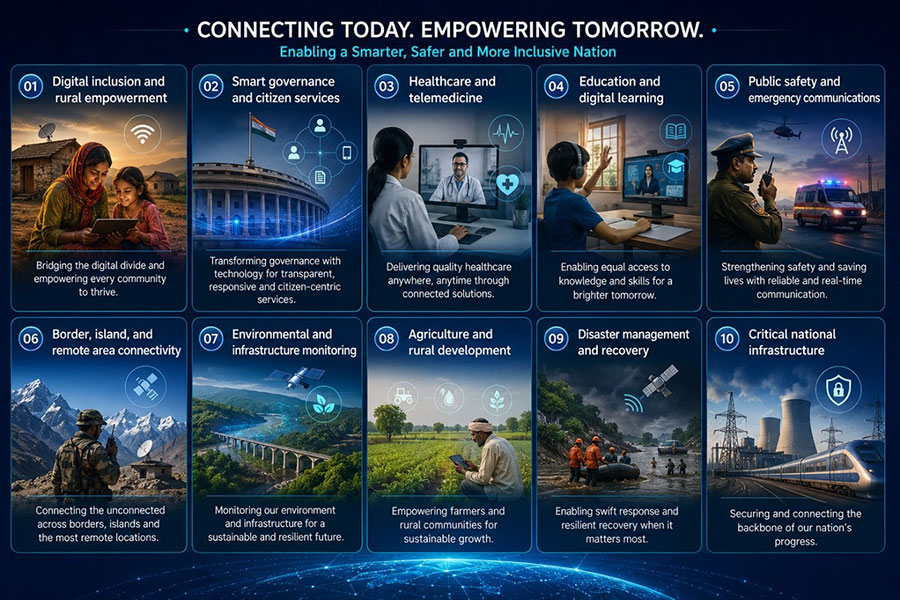 CONNECTING TODAY. EMPOWERING TOMORROW.

Enabling a Smarter, Safer and More Inclusive Nation

01 Digital inclusion and rural empowerment

Bridging the digital divide and empowering every community to thrive.

02 Smart governance and citizen services

Transforming governance with technology for transparent, responsive and citizen-centric services.

03 Healthcare and telemedicine

Delivering quality healthcare anywhere, anytime through connected solutions.

04 Education and digital learning

Enabling equal access to knowledge and skills for a brighter tomorrow.

05 Public safety and emergency communications

Strengthening safety and saving lives with reliable and real-time communication.

06 Border, island, and remote area connectivity

Connecting the unconnected across borders, islands and the most remote locations.

07 Environmental and infrastructure monitoring

Monitoring our environment and infrastructure for a sustainable and resilient future.

08 Agriculture and rural development

Empowering farmers and rural communities for sustainable growth.

09 Disaster management and recovery

Enabling swift response and resilient recovery when it matters most.

10 Critical national infrastructure

Securing and connecting the backbone of our nation's progress.